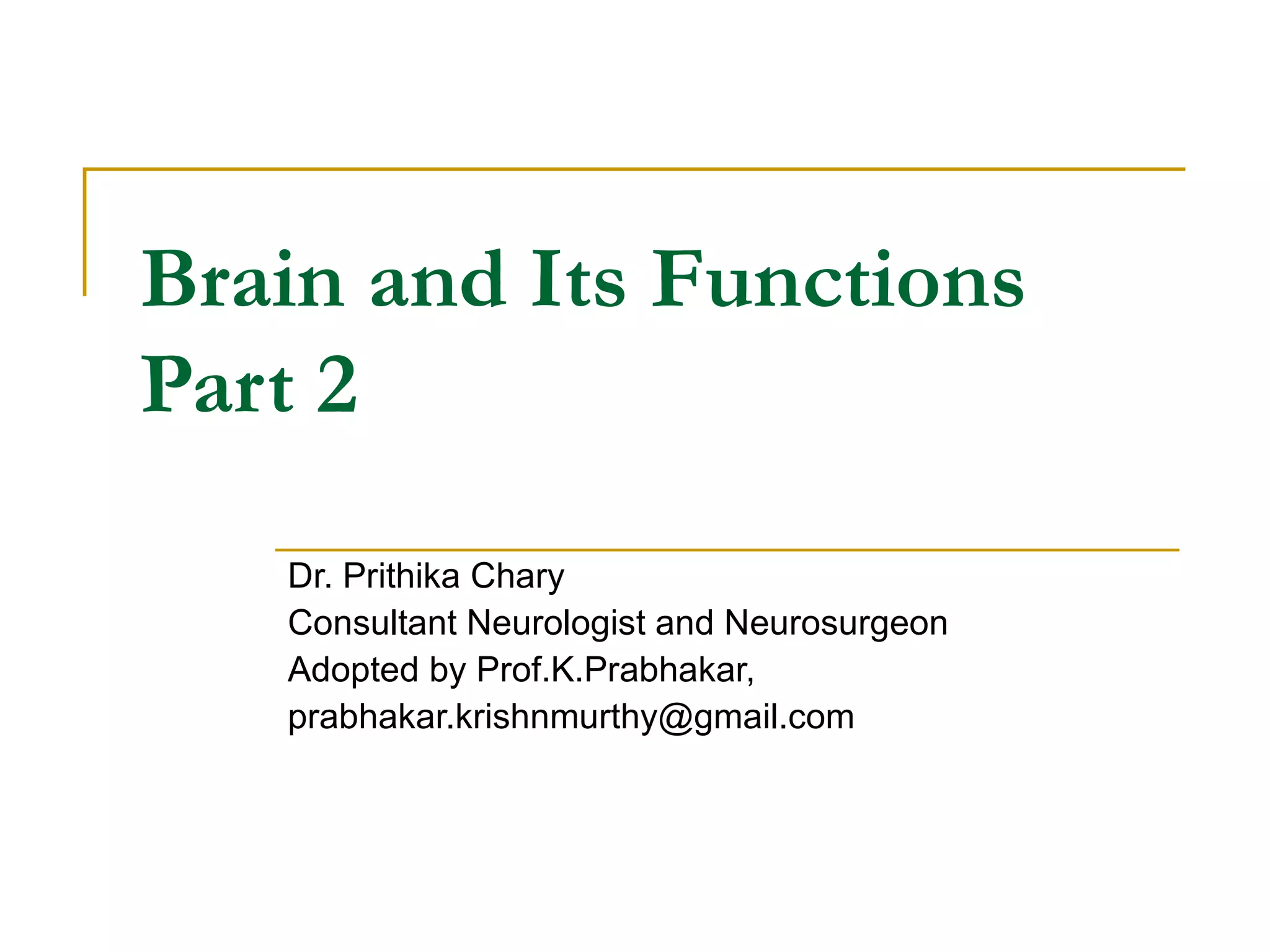 Brain and Its Functions
Part 2

Dr. Prithika Chary
Consultant Neurologist and Neurosurgeon
Adopted by Prof.K.Prabhakar,
prabhakar.krishnmurthy@gmail.com